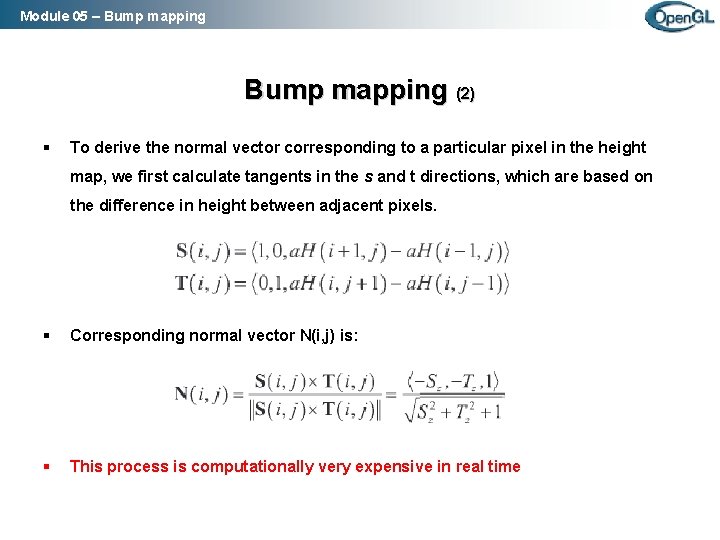 Module 05 – Bump mapping

OpenGL

Bump mapping (2)

▪ To derive the normal vector corresponding to a particular pixel in the height map, we first calculate tangents in the s and t directions, which are based on the difference in height between adjacent pixels.

$\mathbf{S}(i,j) = \langle 1, 0, aH(i+1,j) - aH(i-1,j) \rangle$
$\mathbf{T}(i,j) = \langle 0, 1, aH(i,j+1) - aH(i,j-1) \rangle$

▪ Corresponding normal vector N(i,j) is:

$\mathbf{N}(i,j) = \frac{\mathbf{S}(i,j) \times \mathbf{T}(i,j)}{\|\mathbf{S}(i,j) \times \mathbf{T}(i,j)\|} = \frac{\langle -S_z, -T_z, 1 \rangle}{\sqrt{S_z^2 + T_z^2 + 1}}$

▪ This process is computationally very expensive in real time